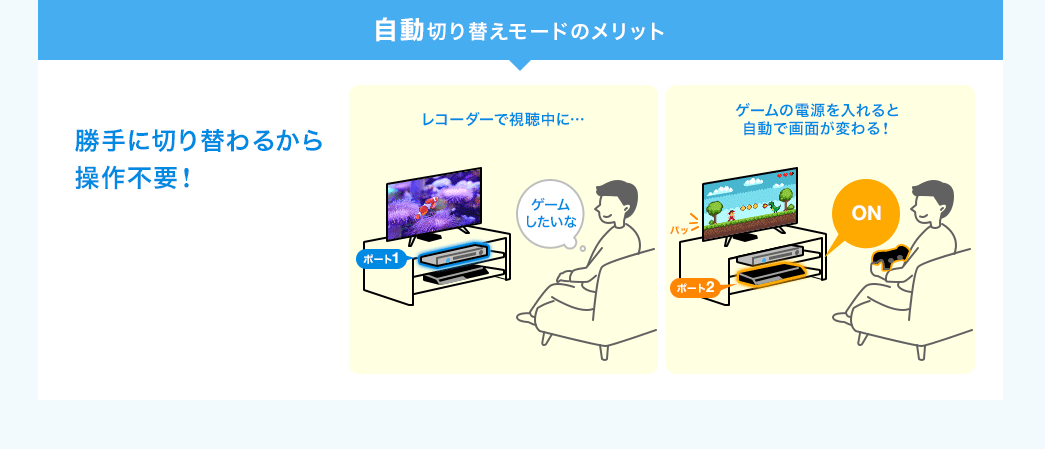 自動切り替えモードのメリット

勝手に切り替わるから操作不要！

レコーダーで視聴中に…

ゲームしたいな

ポート1

ゲームの電源を入れると自動で画面が変わる！

パッ

ON

ポート2